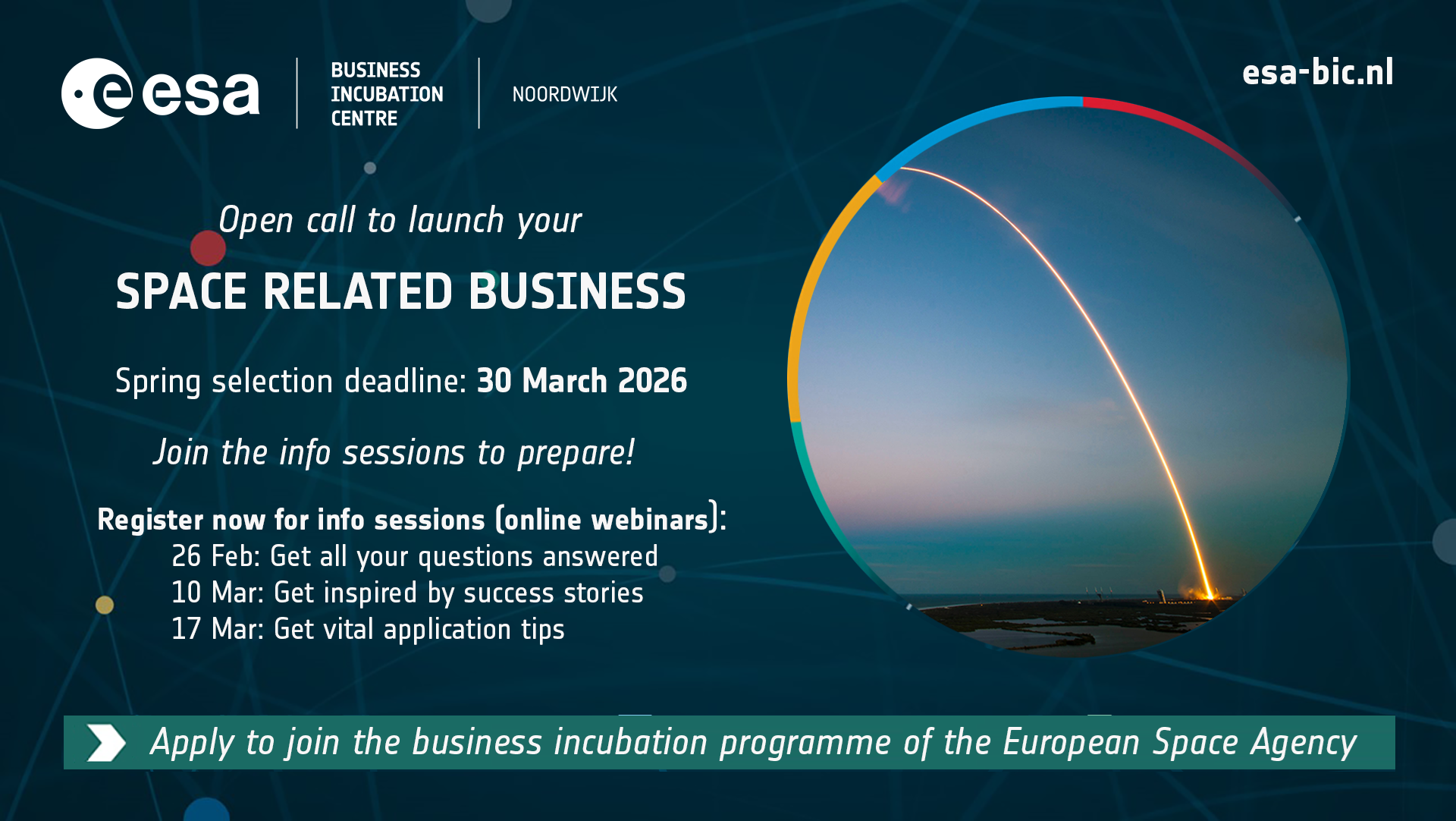 esa

BUSINESS INCUBATION CENTRE

NOORDWIJK

esa-bic.nl

Open call to launch your

SPACE RELATED BUSINESS

Spring selection deadline: 30 March 2026

Join the info sessions to prepare!

Register now for info sessions (online webinars):
26 Feb: Get all your questions answered
10 Mar: Get inspired by success stories
17 Mar: Get vital application tips

Apply to join the business incubation programme of the European Space Agency